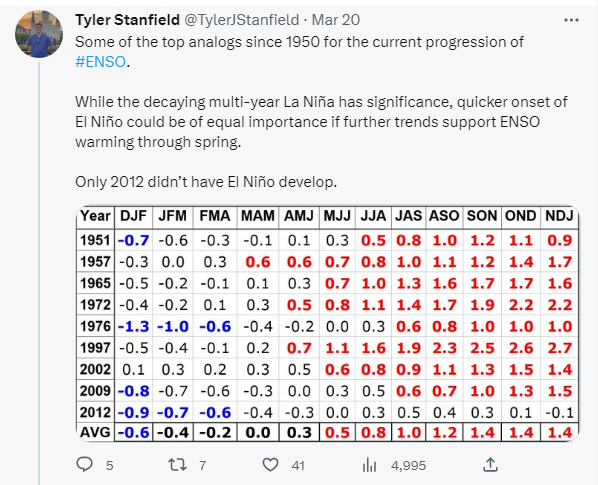 Tyler Stanfield @TylerJStanfield · Mar 20

Some of the top analogs since 1950 for the current progression of #ENSO.

While the decaying multi-year La Niña has significance, quicker onset of El Niño could be of equal importance if further trends support ENSO warming through spring.

Only 2012 didn't have El Niño develop.

| Year | DJF | JFM | FMA | MAM | AMJ | MJJ | JJA | JAS | ASO | SON | OND | NDJ |
|---|---|---|---|---|---|---|---|---|---|---|---|---|
| 1951 | -0.7 | -0.6 | -0.3 | -0.1 | 0.1 | 0.3 | 0.5 | 0.8 | 1.0 | 1.2 | 1.1 | 0.9 |
| 1957 | -0.3 | 0.0 | 0.3 | 0.6 | 0.6 | 0.7 | 0.8 | 1.0 | 1.1 | 1.2 | 1.4 | 1.7 |
| 1965 | -0.5 | -0.2 | -0.1 | 0.1 | 0.3 | 0.7 | 1.0 | 1.3 | 1.6 | 1.7 | 1.7 | 1.6 |
| 1972 | -0.4 | -0.2 | 0.1 | 0.3 | 0.5 | 0.8 | 1.1 | 1.4 | 1.7 | 1.9 | 2.2 | 2.2 |
| 1976 | -1.3 | -1.0 | -0.6 | -0.4 | -0.2 | 0.0 | 0.3 | 0.6 | 0.8 | 1.0 | 1.0 | 1.0 |
| 1997 | -0.5 | -0.4 | -0.1 | 0.2 | 0.7 | 1.1 | 1.6 | 1.9 | 2.3 | 2.5 | 2.6 | 2.7 |
| 2002 | 0.1 | 0.3 | 0.2 | 0.3 | 0.5 | 0.6 | 0.8 | 0.9 | 1.1 | 1.3 | 1.5 | 1.4 |
| 2009 | -0.8 | -0.7 | -0.6 | -0.3 | 0.0 | 0.3 | 0.5 | 0.6 | 0.7 | 1.0 | 1.3 | 1.5 |
| 2012 | -0.9 | -0.7 | -0.6 | -0.4 | -0.3 | 0.0 | 0.3 | 0.5 | 0.4 | 0.3 | 0.1 | -0.1 |
| AVG | -0.6 | -0.4 | -0.2 | 0.0 | 0.3 | 0.5 | 0.8 | 1.0 | 1.2 | 1.4 | 1.4 | 1.4 |

5 7 41 4,995